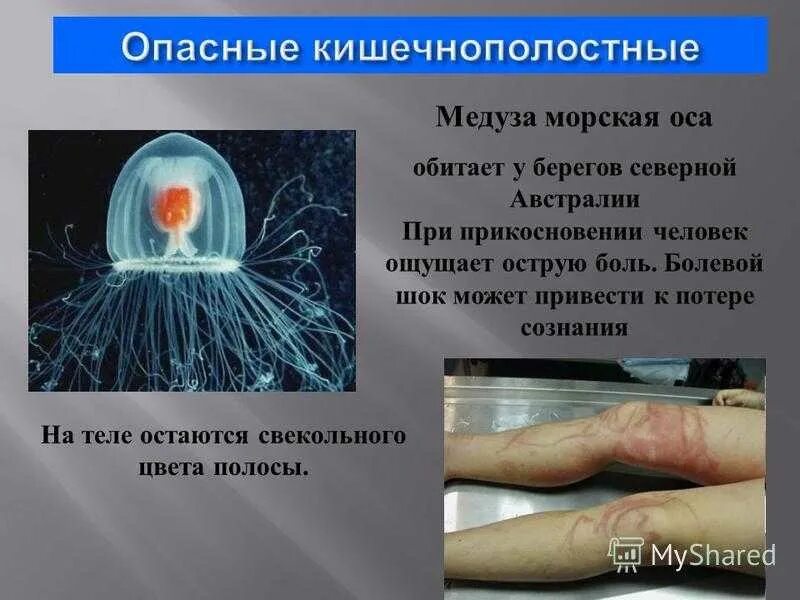 Опасные кишечнополостные

Медуза морская оса

обитает у берегов северной Австралии
При прикосновении человек ощущает острую боль. Болевой шок может привести к потере сознания

На теле остаются свекольного цвета полосы.

MyShared